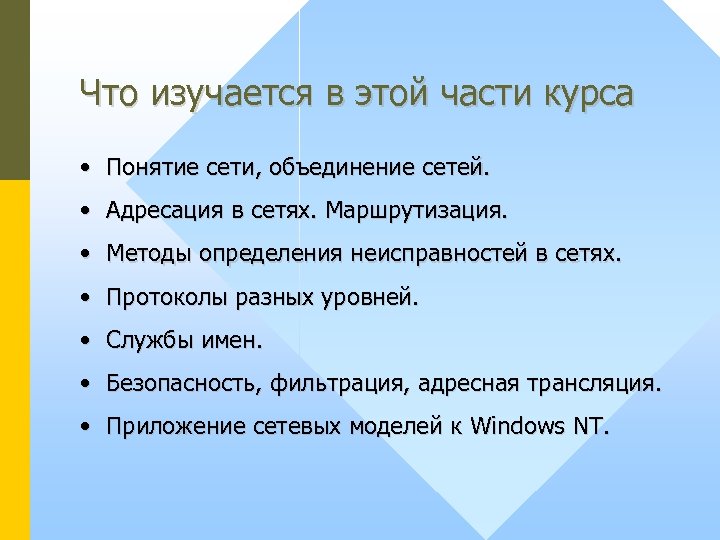 Что изучается в этой части курса

• Понятие сети, объединение сетей.
• Адресация в сетях. Маршрутизация.
• Методы определения неисправностей в сетях.
• Протоколы разных уровней.
• Службы имен.
• Безопасность, фильтрация, адресная трансляция.
• Приложение сетевых моделей к Windows NT.